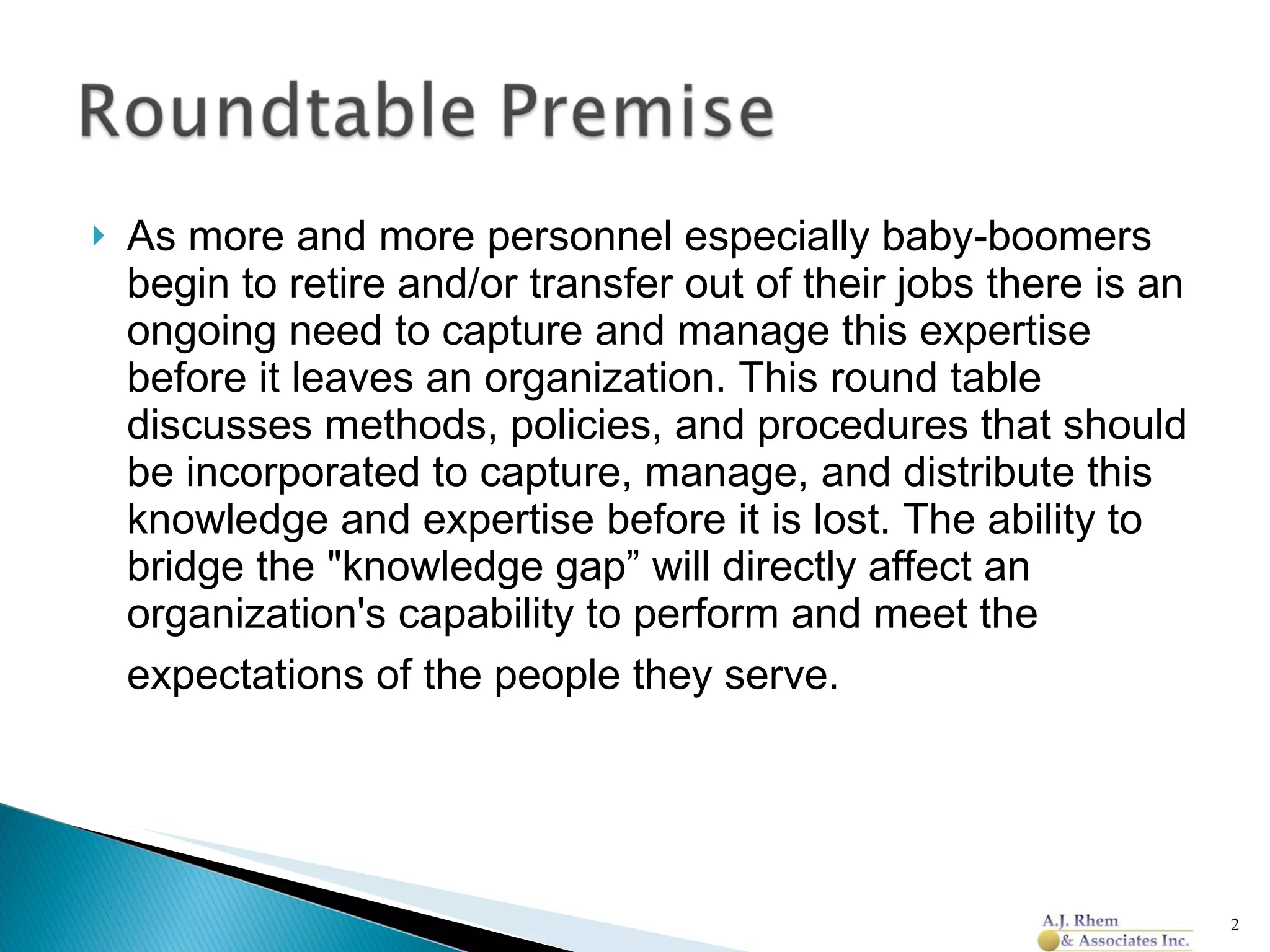 Roundtable Premise

As more and more personnel especially baby-boomers begin to retire and/or transfer out of their jobs there is an ongoing need to capture and manage this expertise before it leaves an organization. This round table discusses methods, policies, and procedures that should be incorporated to capture, manage, and distribute this knowledge and expertise before it is lost. The ability to bridge the "knowledge gap” will directly affect an organization's capability to perform and meet the expectations of the people they serve.

A.J. Rhem & Associates Inc.

2